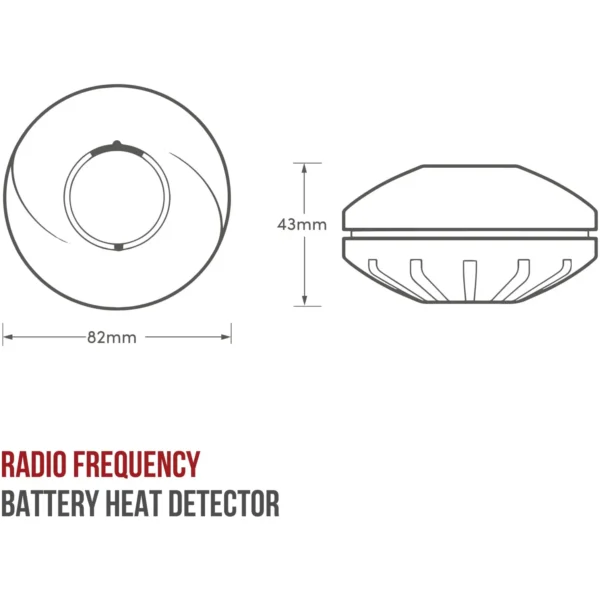 43mm

82mm

RADIO FREQUENCY
BATTERY HEAT DETECTOR